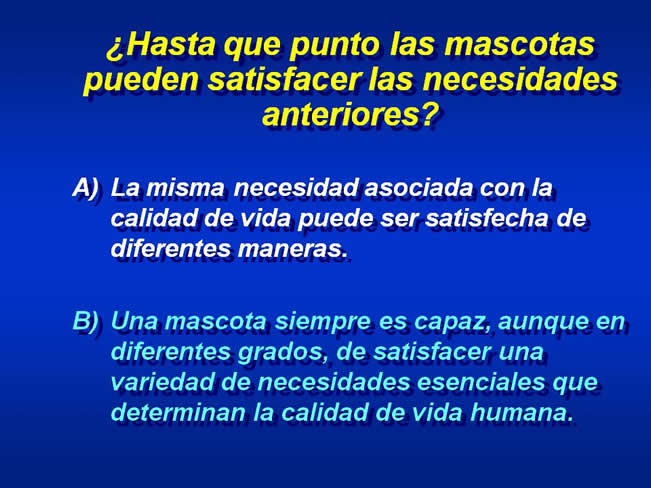 ¿Hasta que punto las mascotas pueden satisfacer las necesidades anteriores?

A) La misma necesidad asociada con la calidad de vida puede ser satisfecha de diferentes maneras.

B) Una mascota siempre es capaz, aunque en diferentes grados, de satisfacer una variedad de necesidades esenciales que determinan la calidad de vida humana.